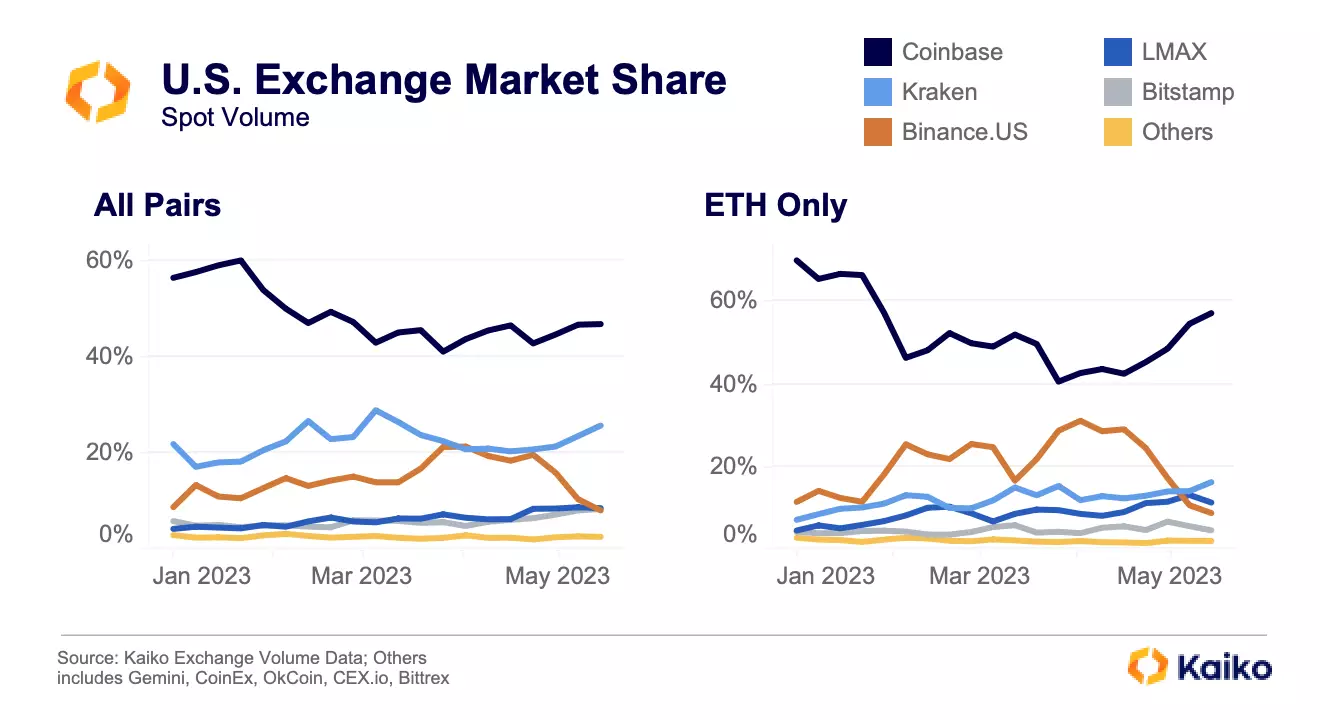 U.S. Exchange Market Share
Spot Volume

Coinbase
Kraken
Binance.US
LMAX
Bitstamp
Others

All Pairs

60%
40%
20%
0%

Jan 2023
Mar 2023
May 2023

ETH Only

60%
40%
20%
0%

Jan 2023
Mar 2023
May 2023

Source: Kaiko Exchange Volume Data; Others includes Gemini, CoinEx, OkCoin, CEX.io, Bittrex

Kaiko